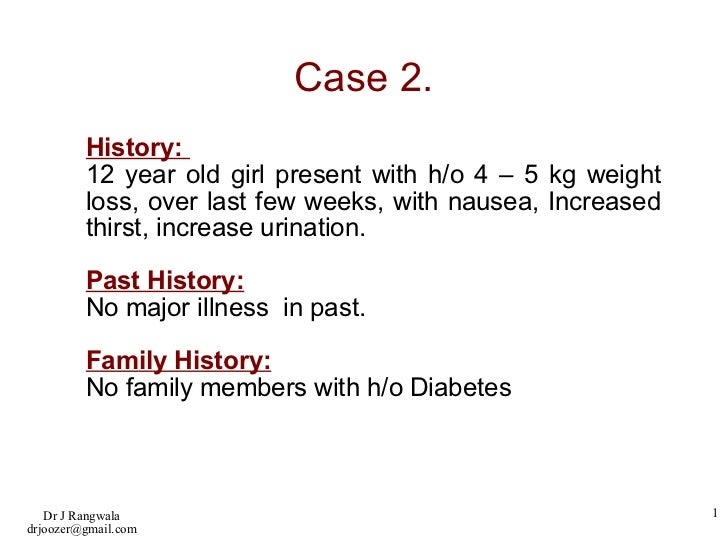 Case 2.

History:
12 year old girl present with h/o 4 – 5 kg weight loss, over last few weeks, with nausea, Increased thirst, increase urination.

Past History:
No major illness in past.

Family History:
No family members with h/o Diabetes

Dr J Rangwala
drjoozer@gmail.com

1